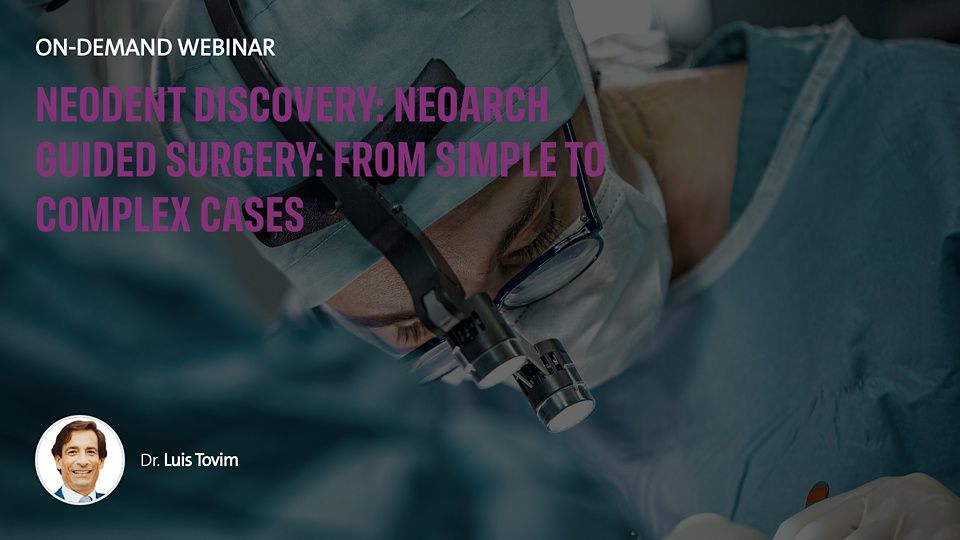 ON-DEMAND WEBINAR

NEODENT DISCOVERY: NEOARCH GUIDED SURGERY: FROM SIMPLE TO COMPLEX CASES

Dr. Luis Tovim